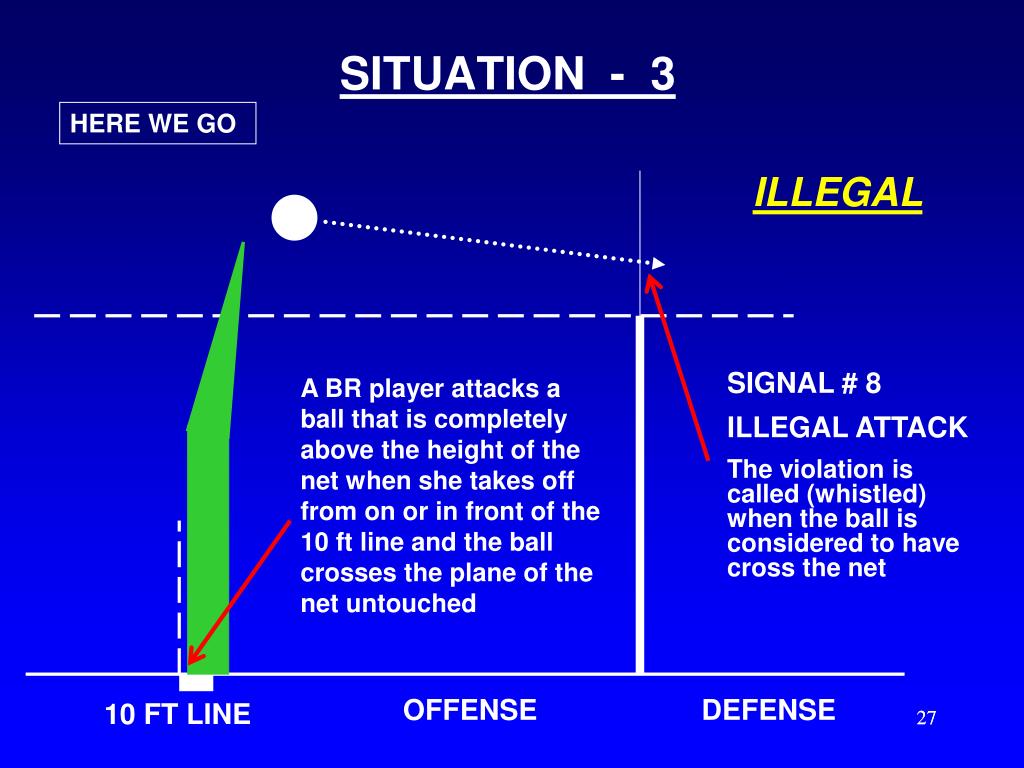 SITUATION - 3

HERE WE GO

ILLEGAL

A BR player attacks a ball that is completely above the height of the net when she takes off from on or in front of the 10 ft line and the ball crosses the plane of the net untouched

SIGNAL # 8

ILLEGAL ATTACK

The violation is called (whistled) when the ball is considered to have cross the net

10 FT LINE

OFFENSE

DEFENSE

27